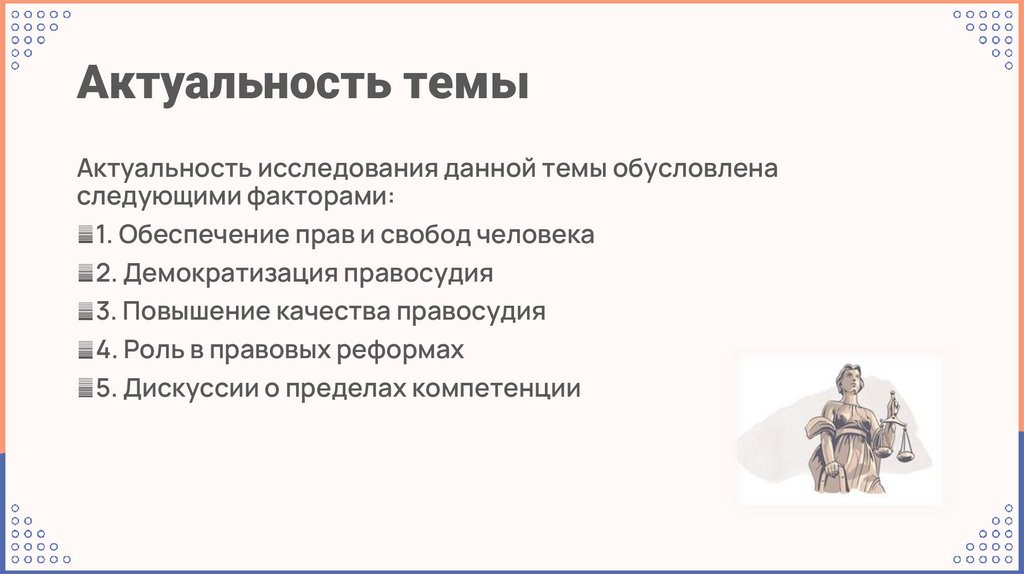 Актуальность темы

Актуальность исследования данной темы обусловлена следующими факторами:

1. Обеспечение прав и свобод человека
2. Демократизация правосудия
3. Повышение качества правосудия
4. Роль в правовых реформах
5. Дискуссии о пределах компетенции